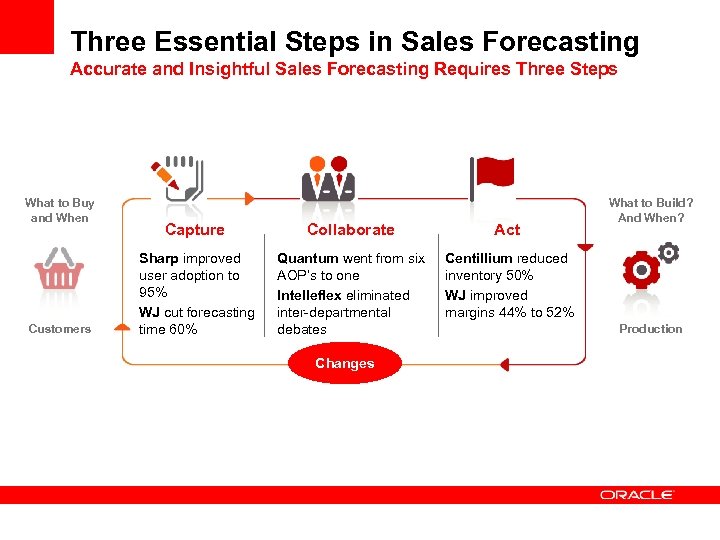 Three Essential Steps in Sales Forecasting
Accurate and Insightful Sales Forecasting Requires Three Steps

What to Buy and When

Customers

Capture

Sharp improved user adoption to 95%

WJ cut forecasting time 60%

Collaborate

Quantum went from six AOP's to one

Intelleflex eliminated inter-departmental debates

Act

Centillium reduced inventory 50%

WJ improved margins 44% to 52%

What to Build? And When?

Production

Changes

ORACLE